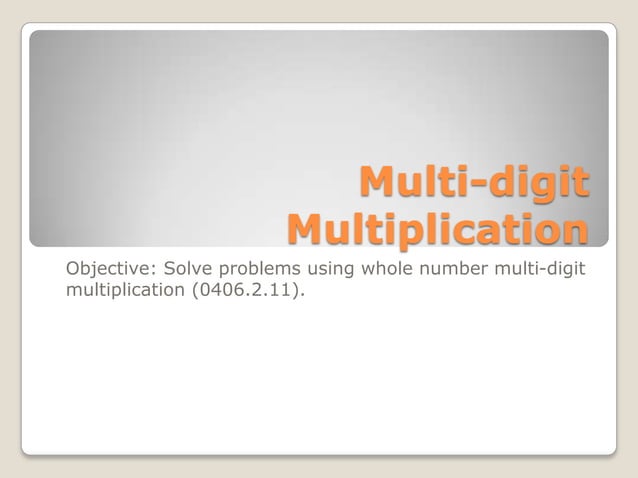 Multi-digit Multiplication

Objective: Solve problems using whole number multi-digit multiplication (0406.2.11).